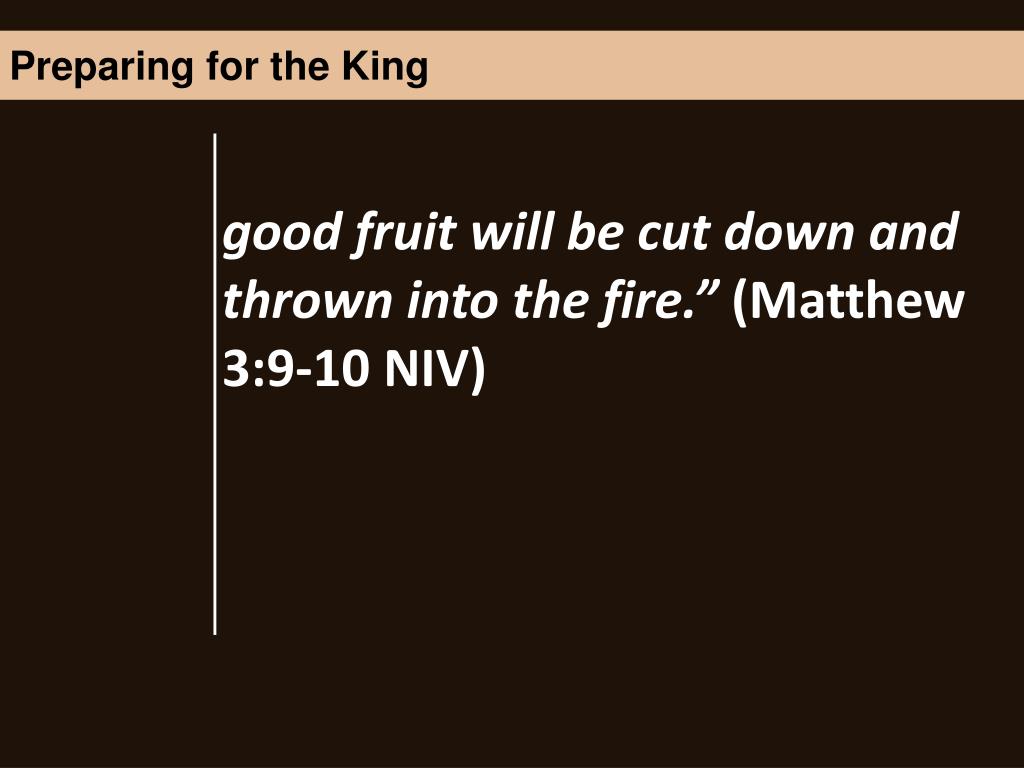 Preparing for the King

good fruit will be cut down and thrown into the fire.” (Matthew 3:9-10 NIV)